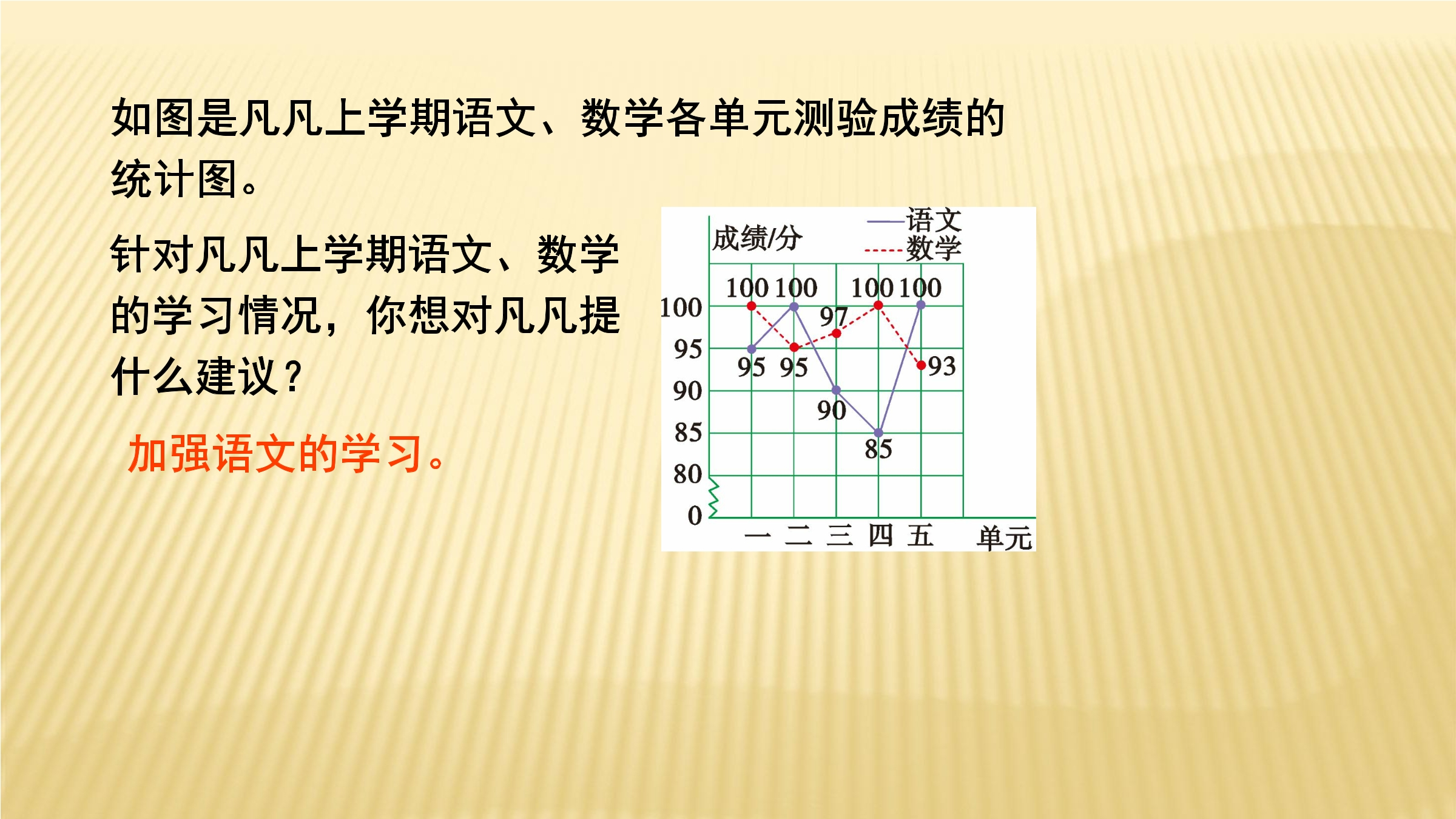 如图是凡凡上学期语文、数学各单元测验成绩的统计图。

针对凡凡上学期语文、数学的学习情况，你想对凡凡提什么建议？

加强语文的学习。

成绩/分

语文

数学

100 100 100 100

97

95 95

93

90

85

100

95

90

85

80

0

一 二 三 四 五 单元